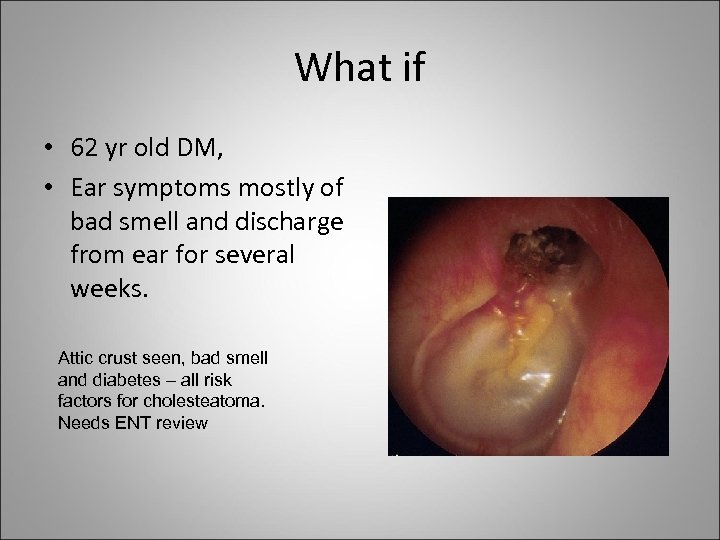 What if

• 62 yr old DM,
• Ear symptoms mostly of bad smell and discharge from ear for several weeks.

Attic crust seen, bad smell and diabetes – all risk factors for cholesteatoma. Needs ENT review